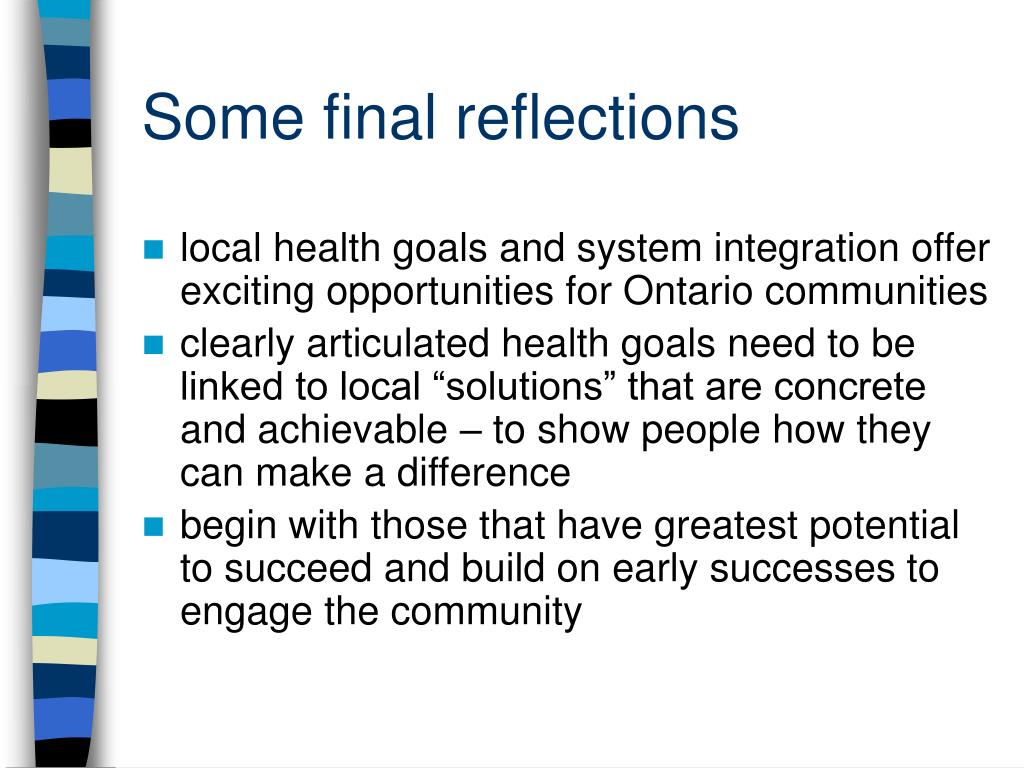 Some final reflections

- local health goals and system integration offer exciting opportunities for Ontario communities
- clearly articulated health goals need to be linked to local “solutions” that are concrete and achievable – to show people how they can make a difference
- begin with those that have greatest potential to succeed and build on early successes to engage the community